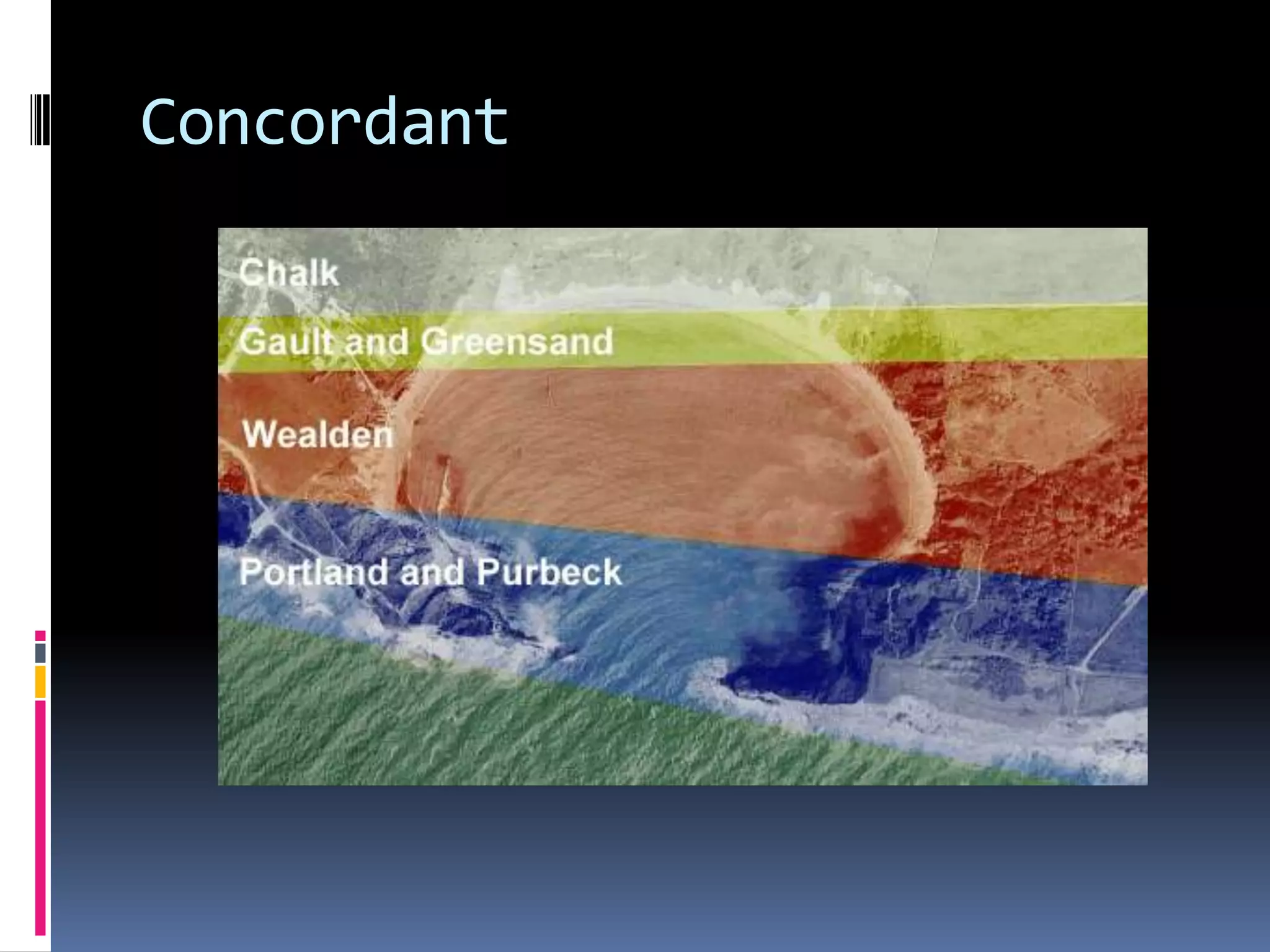 Concordant

Chalk

Gault and Greensand

Wealden

Portland and Purbeck